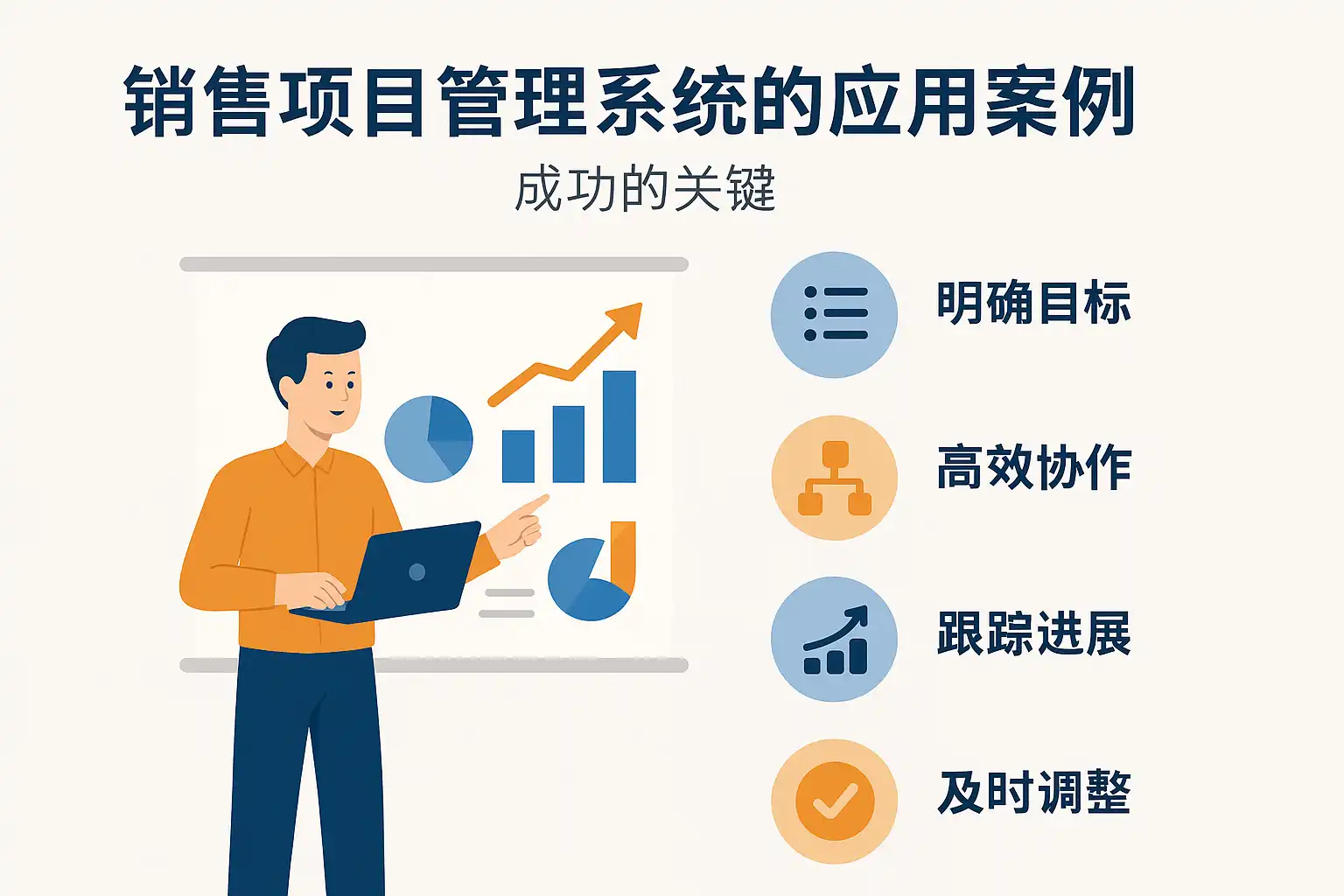 销售项目管理系统的应用案例

成功的关键

明确目标

高效协作

跟踪进展

及时调整